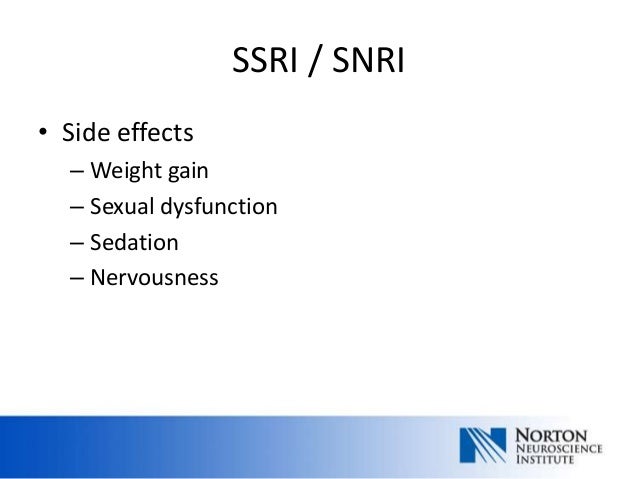 SSRI / SNRI

• Side effects
– Weight gain
– Sexual dysfunction
– Sedation
– Nervousness

NORTON
NEUROSCIENCE
INSTITUTE